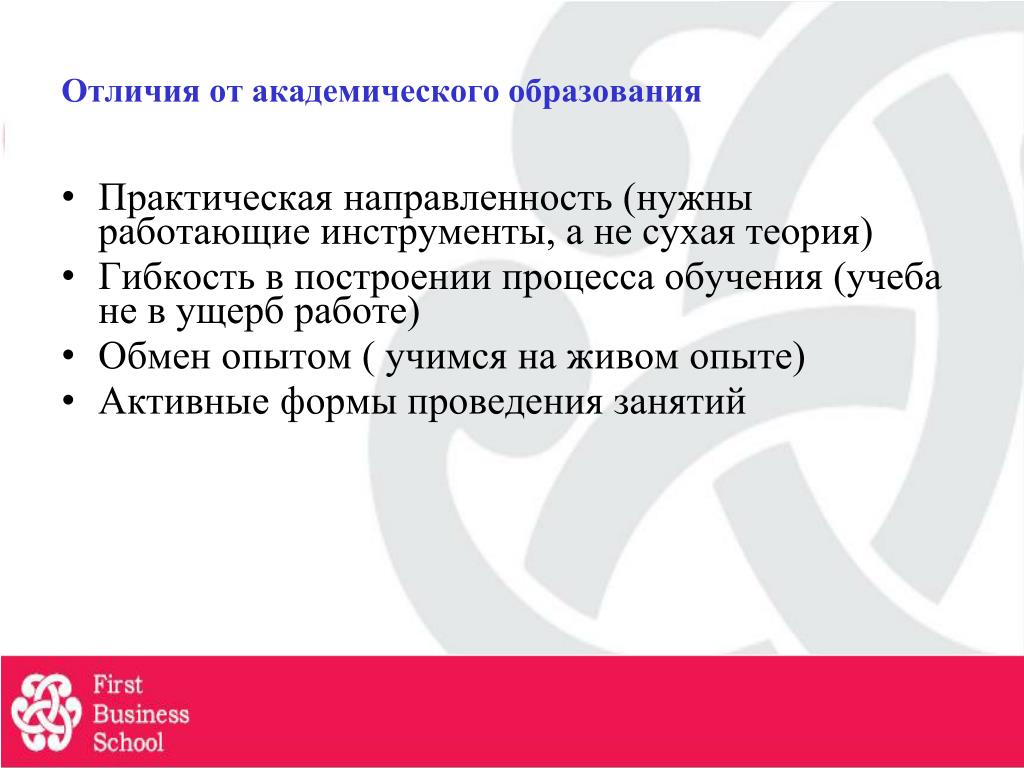 Отличия от академического образования

• Практическая направленность (нужны работающие инструменты, а не сухая теория)
• Гибкость в построении процесса обучения (учеба не в ущерб работе)
• Обмен опытом ( учимся на живом опыте)
• Активные формы проведения занятий

First Business School